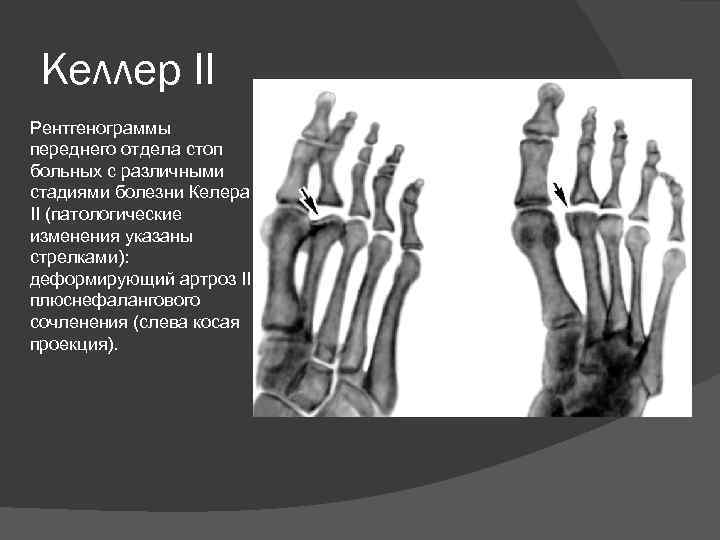 Келлер II

Рентгенограммы переднего отдела стоп больных с различными стадиями болезни Келера II (патологические изменения указаны стрелками): деформирующий артроз II плюснефалангового сочленения (слева косая проекция).